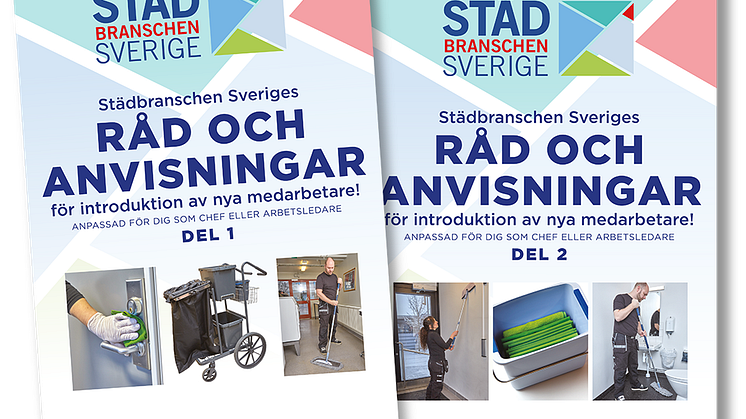 STÄD
BRANSCHEN
SVERIGE

Städbranschen Sveriges
RÅD OCH ANVISNINGAR
för introduktion av nya medarbetare!
ANPASSAD FÖR DIG SOM CHEF ELLER ARBETSLEDARE
DEL 1

STÄD
BRANSCHEN
SVERIGE

Städbranschen Sveriges
RÅD OCH ANVISNINGAR
för introduktion av nya medarbetare!
ANPASSAD FÖR DIG SOM CHEF ELLER ARBETSLEDARE
DEL 2